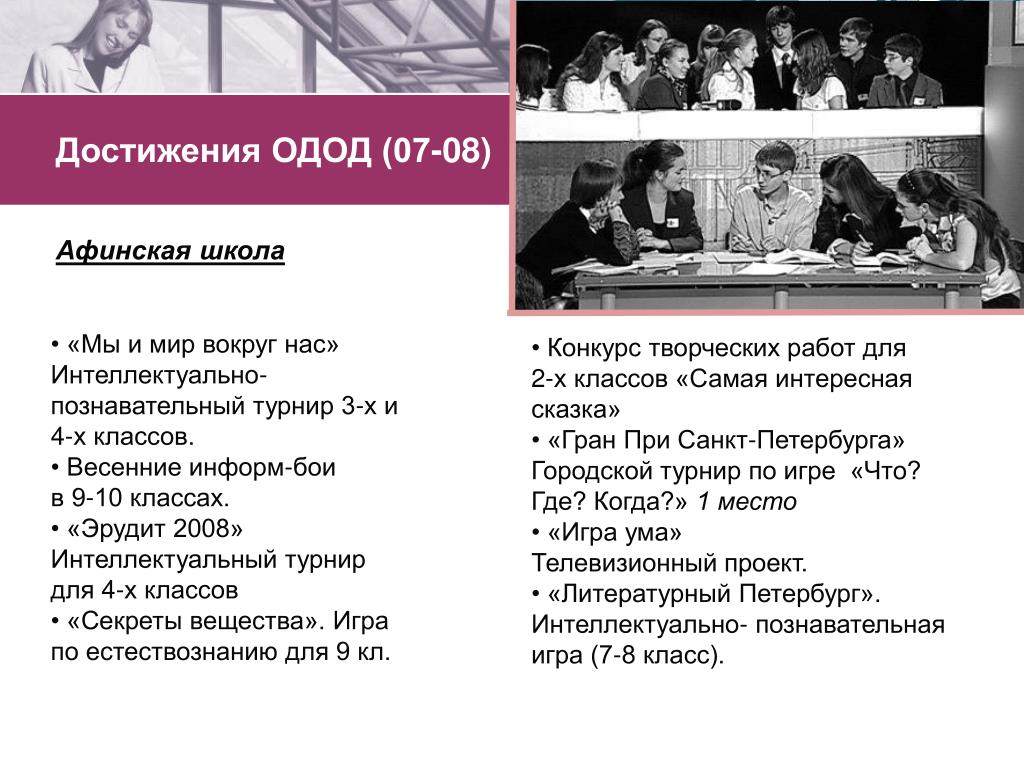 Достижения ОДОД (07-08)

Афинская школа

• «Мы и мир вокруг нас» Интеллектуально-познавательный турнир 3-х и 4-х классов.
• Весенние информ-бои в 9-10 классах.
• «Эрудит 2008» Интеллектуальный турнир для 4-х классов
• «Секреты вещества». Игра по естествознанию для 9 кл.

• Конкурс творческих работ для 2-х классов «Самая интересная сказка»
• «Гран При Санкт-Петербурга» Городской турнир по игре «Что? Где? Когда?» 1 место
• «Игра ума» Телевизионный проект.
• «Литературный Петербург». Интеллектуально- познавательная игра (7-8 класс).